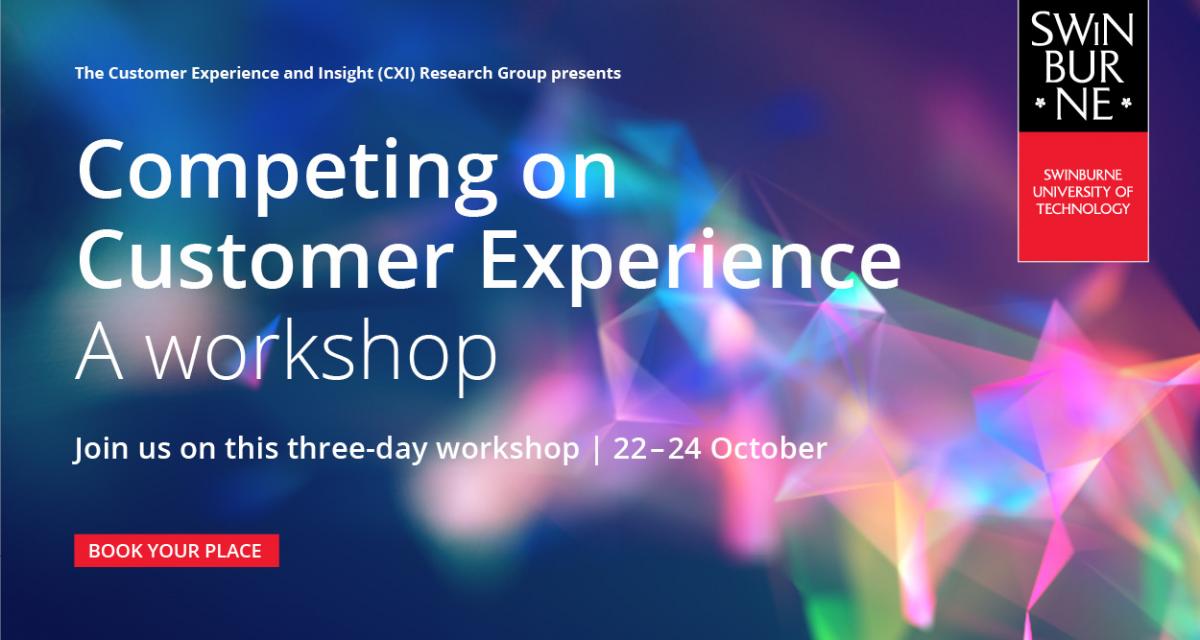 The Customer Experience and Insight (CXI) Research Group presents

Competing on Customer Experience
A workshop

Join us on this three-day workshop | 22–24 October

BOOK YOUR PLACE

SWIN BUR NE

SWINBURNE UNIVERSITY OF TECHNOLOGY